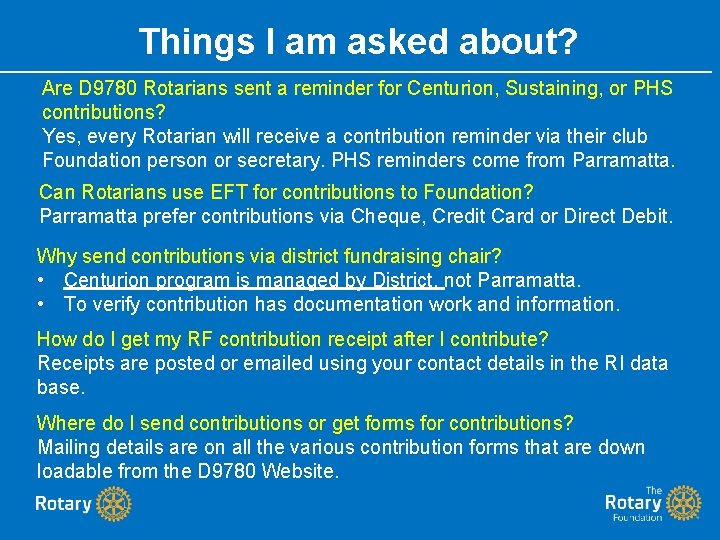 Things I am asked about?

Are D9780 Rotarians sent a reminder for Centurion, Sustaining, or PHS contributions?
Yes, every Rotarian will receive a contribution reminder via their club Foundation person or secretary. PHS reminders come from Parramatta.

Can Rotarians use EFT for contributions to Foundation?
Parramatta prefer contributions via Cheque, Credit Card or Direct Debit.

Why send contributions via district fundraising chair?
• Centurion program is managed by District, not Parramatta.
• To verify contribution has documentation work and information.

How do I get my RF contribution receipt after I contribute?
Receipts are posted or emailed using your contact details in the RI data base.

Where do I send contributions or get forms for contributions?
Mailing details are on all the various contribution forms that are down loadable from the D9780 Website.

Rotary

The Rotary Foundation